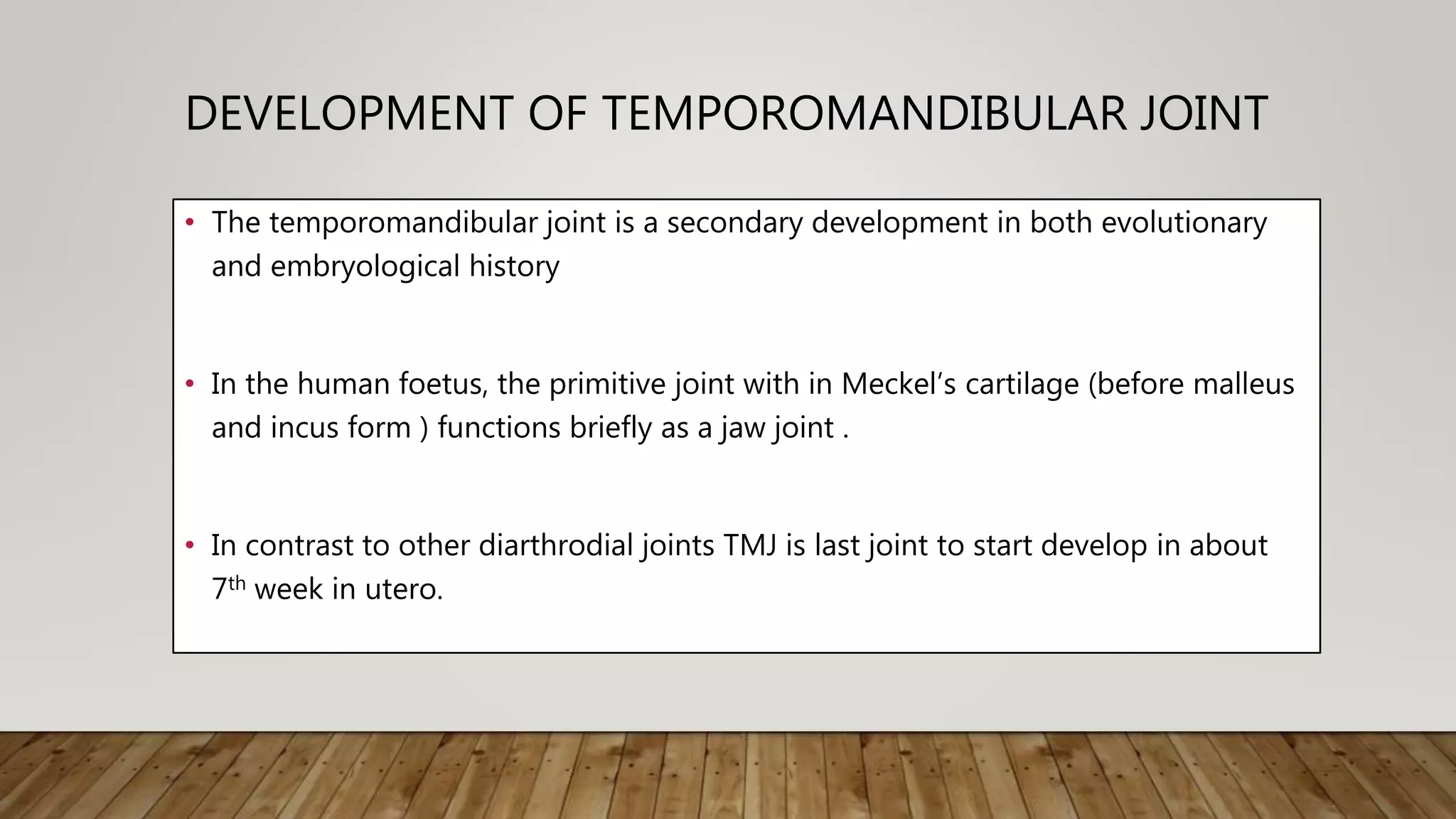 DEVELOPMENT OF TEMPOROMANDIBULAR JOINT

• The temporomandibular joint is a secondary development in both evolutionary and embryological history

• In the human foetus, the primitive joint with in Meckel's cartilage (before malleus and incus form ) functions briefly as a jaw joint .

• In contrast to other diarthrodial joints TMJ is last joint to start develop in about 7$^{th}$ week in utero.